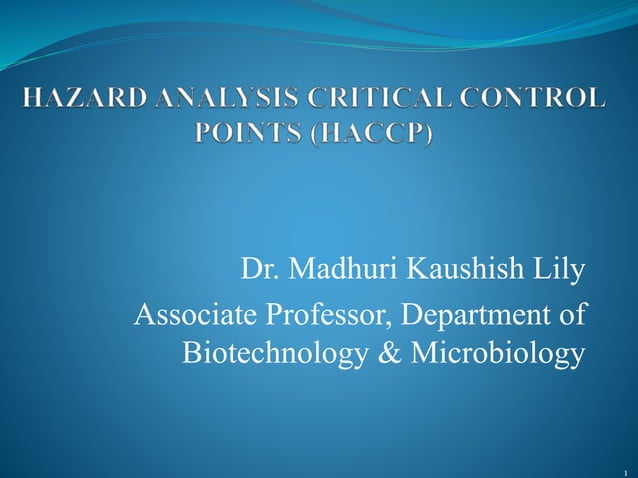 HAZARD ANALYSIS CRITICAL CONTROL POINTS (HACCP)

Dr. Madhuri Kaushish Lily

Associate Professor, Department of Biotechnology & Microbiology

1